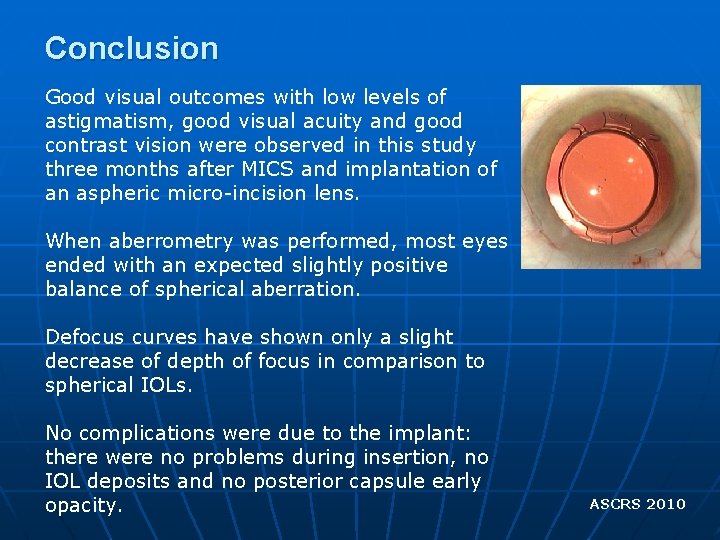 Conclusion

Good visual outcomes with low levels of astigmatism, good visual acuity and good contrast vision were observed in this study three months after MICS and implantation of an aspheric micro-incision lens.

When aberrometry was performed, most eyes ended with an expected slightly positive balance of spherical aberration.

Defocus curves have shown only a slight decrease of depth of focus in comparison to spherical IOLs.

No complications were due to the implant: there were no problems during insertion, no IOL deposits and no posterior capsule early opacity.

ASCRS 2010